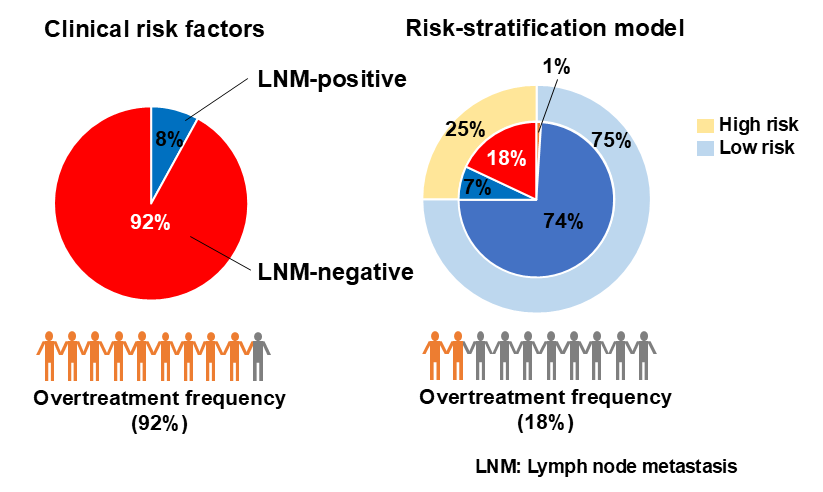 Clinical risk factors

LNM-positive

8%

92%

LNM-negative

Overtreatment frequency (92%)

Risk-stratification model

1%

25%

75%

18%

7%

74%

High risk

Low risk

Overtreatment frequency (18%)

LNM: Lymph node metastasis